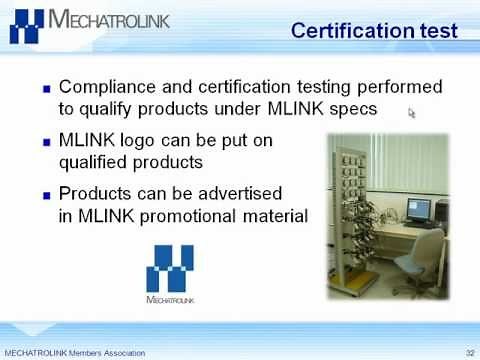 MECHATROLINK

Certification test

■ Compliance and certification testing performed to qualify products under MLINK specs

■ MLINK logo can be put on qualified products

■ Products can be advertised in MLINK promotional material

MECHATROLINK

MECHATROLINK Members Association

32